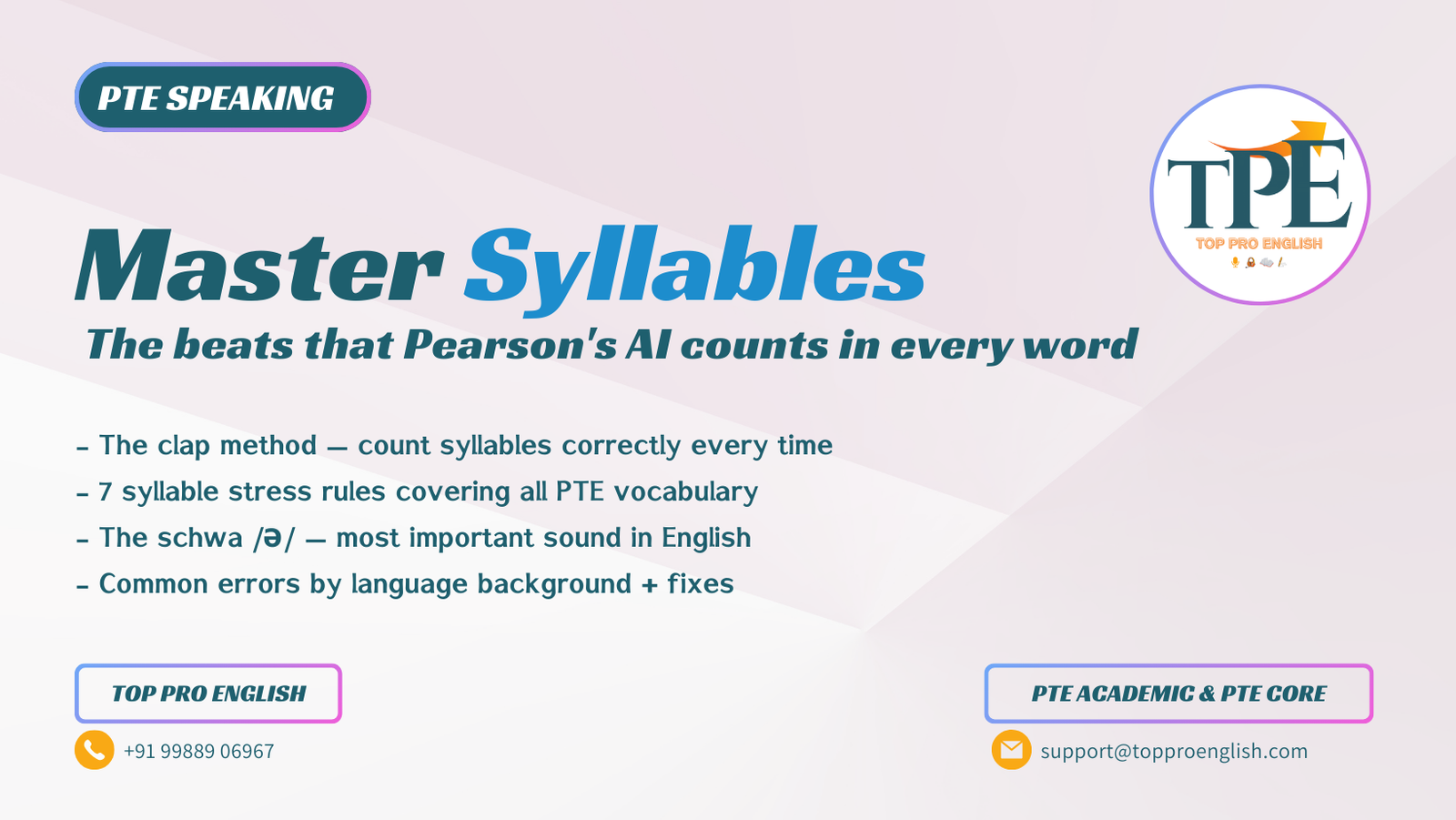 PTE SPEAKING

TPE
TOP PRO ENGLISH

Master Syllables
The beats that Pearson's AI counts in every word

- The clap method — count syllables correctly every time
- 7 syllable stress rules covering all PTE vocabulary
- The schwa /ə/ — most important sound in English
- Common errors by language background + fixes

TOP PRO ENGLISH
+91 99889 06967

PTE ACADEMIC & PTE CORE
support@topproenglish.com